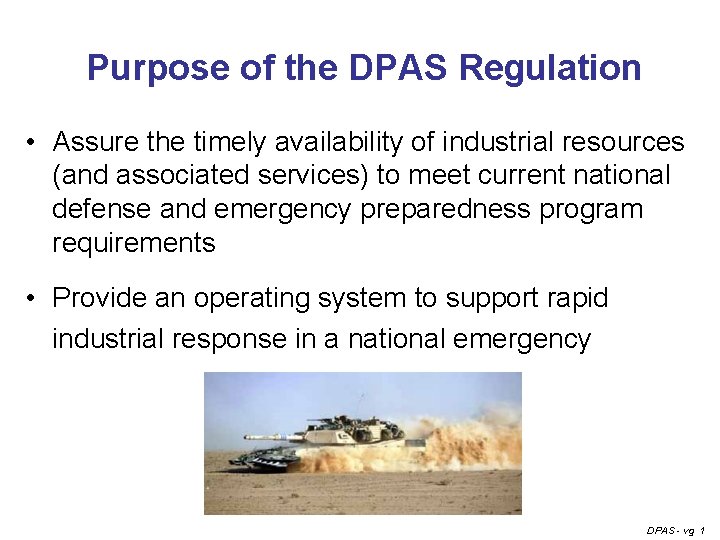 Purpose of the DPAS Regulation

• Assure the timely availability of industrial resources (and associated services) to meet current national defense and emergency preparedness program requirements

• Provide an operating system to support rapid industrial response in a national emergency

DPAS - vg 1